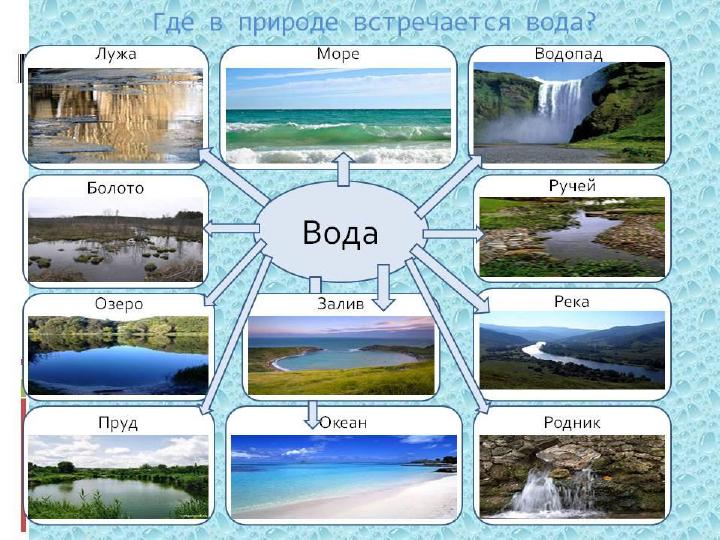 Где в природе встречается вода?

Лужа

Море

Водопад

Болото

Вода

Ручей

Озеро

Залив

Река

Пруд

Океан

Родник